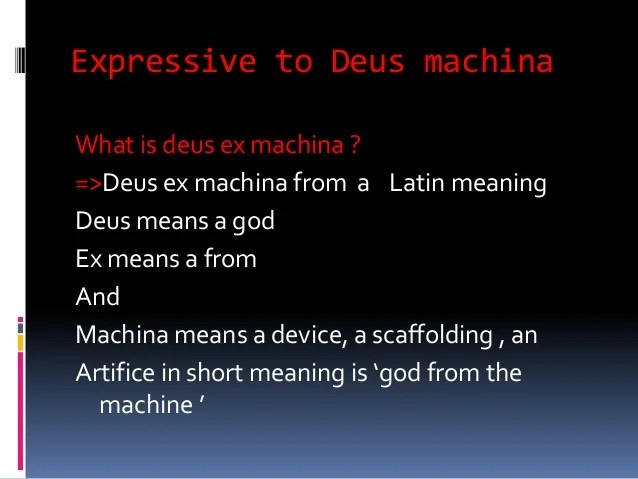 Expressive to Deus machina

What is deus ex machina ?

=>Deus ex machina from a Latin meaning

Deus means a god

Ex means a from

And

Machina means a device, a scaffolding , an

Artifice in short meaning is ‘god from the machine ’